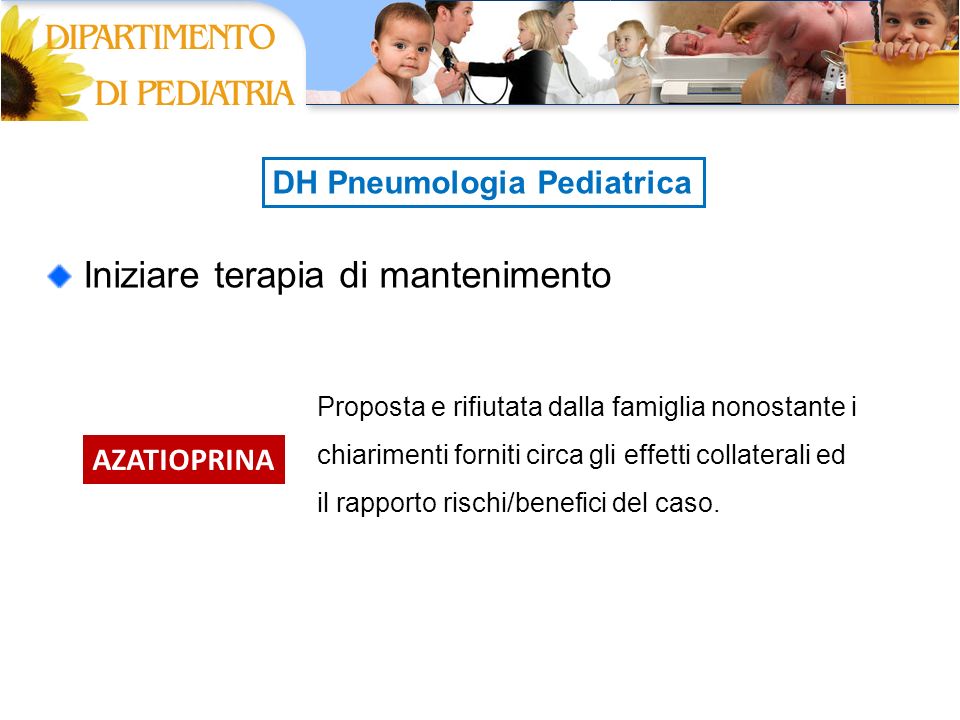 DIPARTIMENTO
DI PEDIATRIA

DH Pneumologia Pediatrica

Iniziare terapia di mantenimento

AZATIOPRINA

Proposta e rifiutata dalla famiglia nonostante i chiarimenti forniti circa gli effetti collaterali ed il rapporto rischi/benefici del caso.